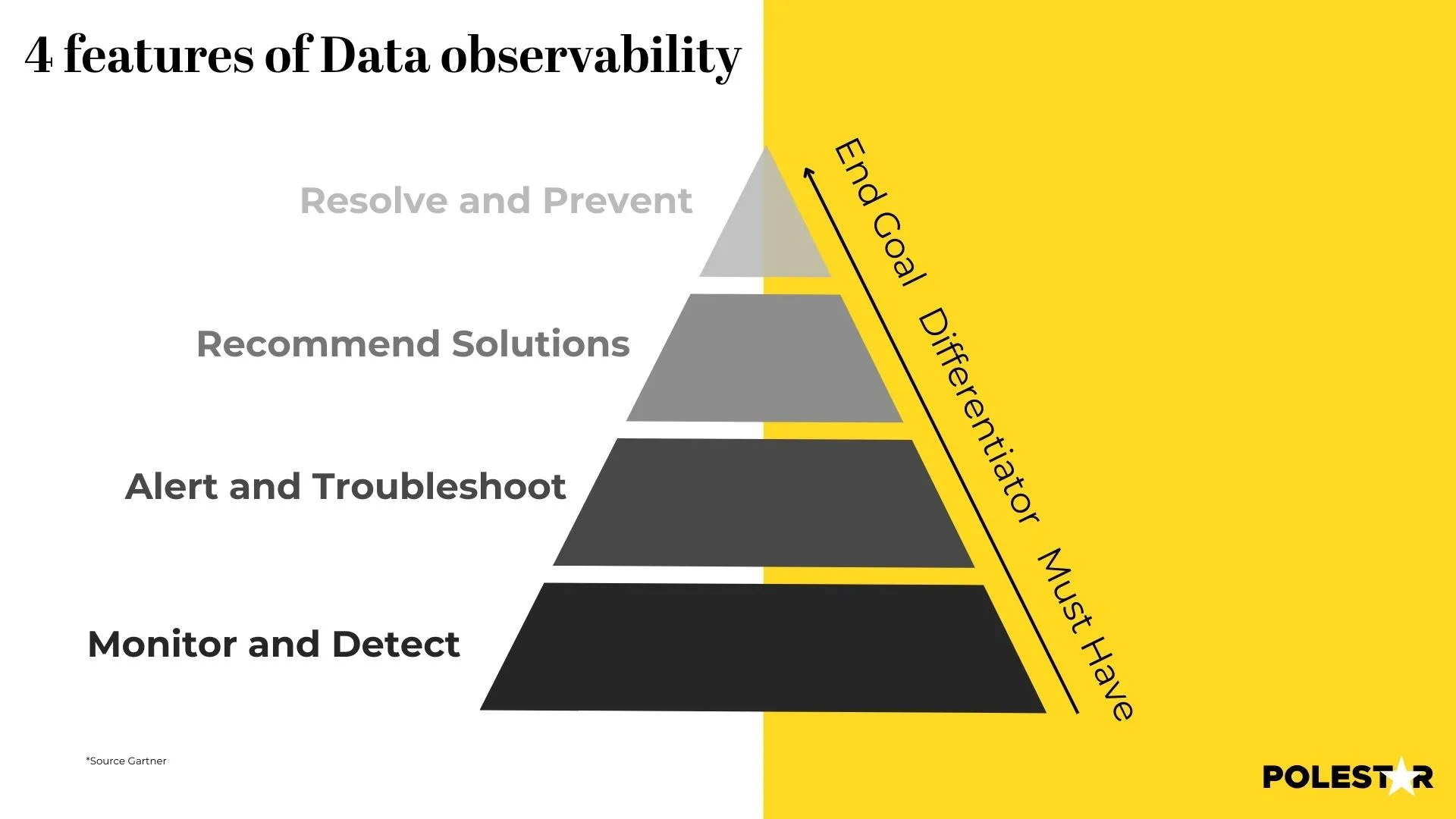 4 features of Data observability

Resolve and Prevent

Recommend Solutions

Alert and Troubleshoot

Monitor and Detect

End Goal Differentiator Must Have

*Source Gartner

POLESTAR